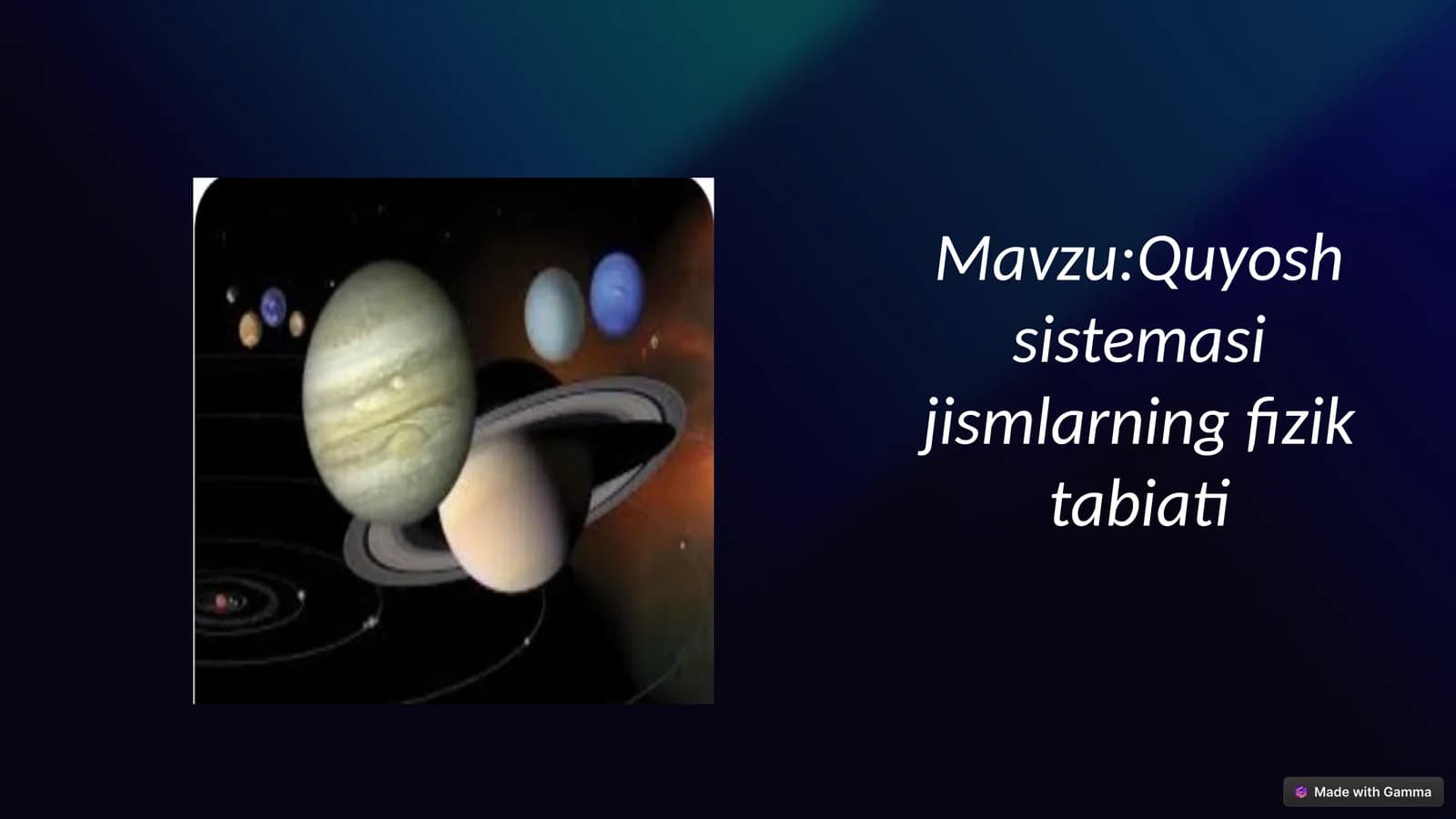 Mavzu:Quyosh sistemasi jismlarning fizik tabiati

Made with Gamma